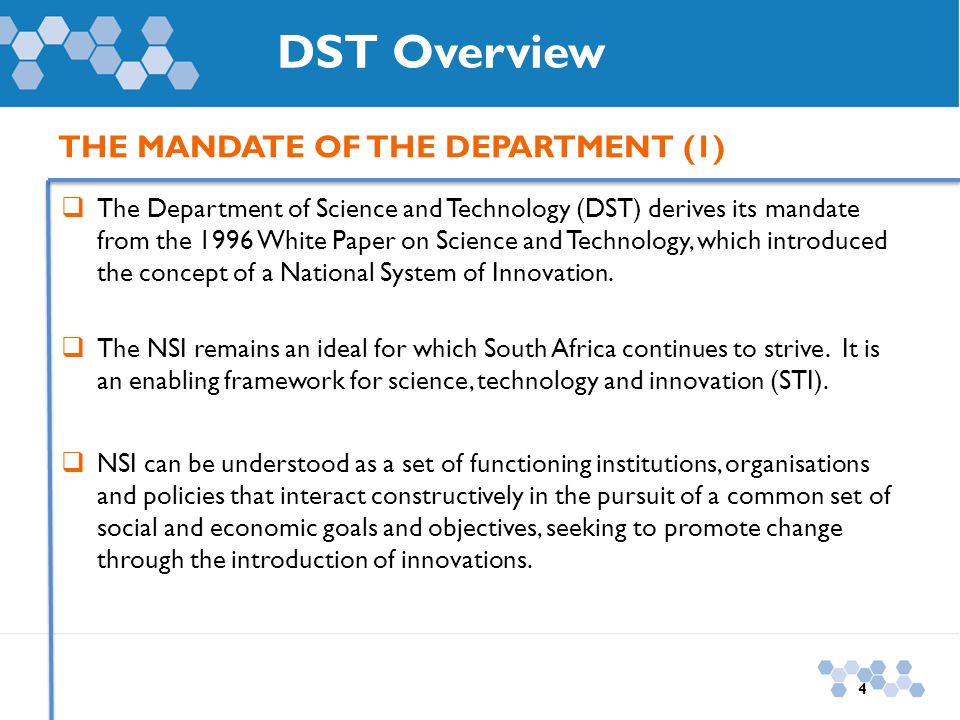 DST Overview

THE MANDATE OF THE DEPARTMENT (1)

❑ The Department of Science and Technology (DST) derives its mandate from the 1996 White Paper on Science and Technology, which introduced the concept of a National System of Innovation.

❑ The NSI remains an ideal for which South Africa continues to strive. It is an enabling framework for science, technology and innovation (STI).

❑ NSI can be understood as a set of functioning institutions, organisations and policies that interact constructively in the pursuit of a common set of social and economic goals and objectives, seeking to promote change through the introduction of innovations.

4